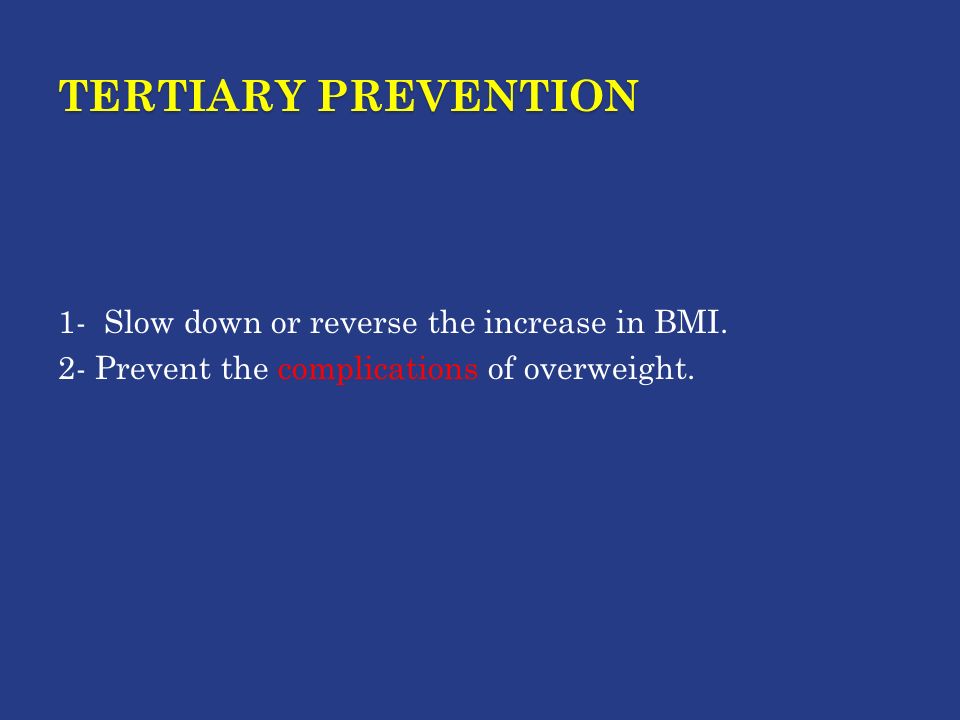 TERTIARY PREVENTION

1- Slow down or reverse the increase in BMI.
2- Prevent the complications of overweight.